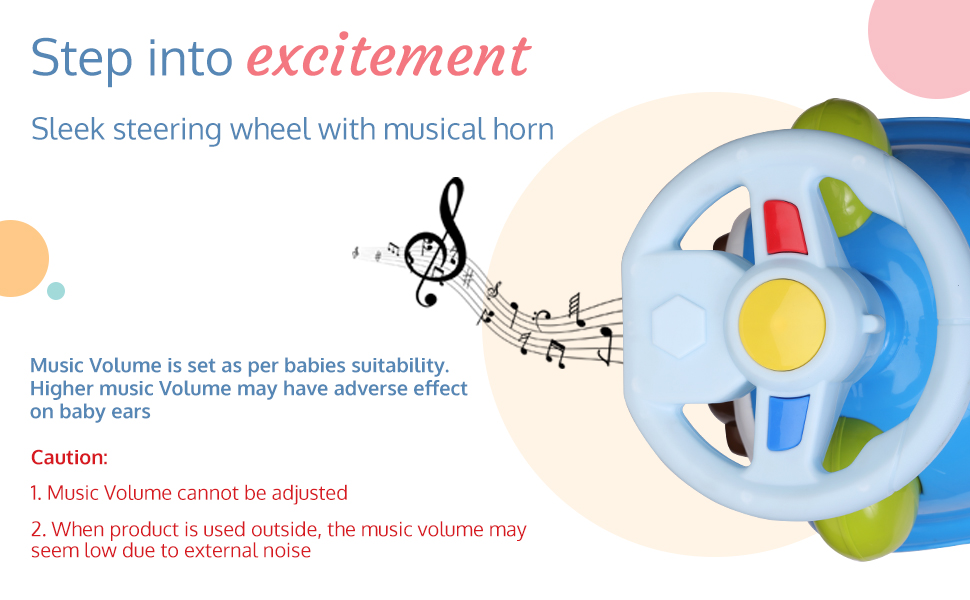 Step into excitement

Sleek steering wheel with musical horn

Music Volume is set as per babies suitability. Higher music Volume may have adverse effect on baby ears

Caution:

1. Music Volume cannot be adjusted

2. When product is used outside, the music volume may seem low due to external noise